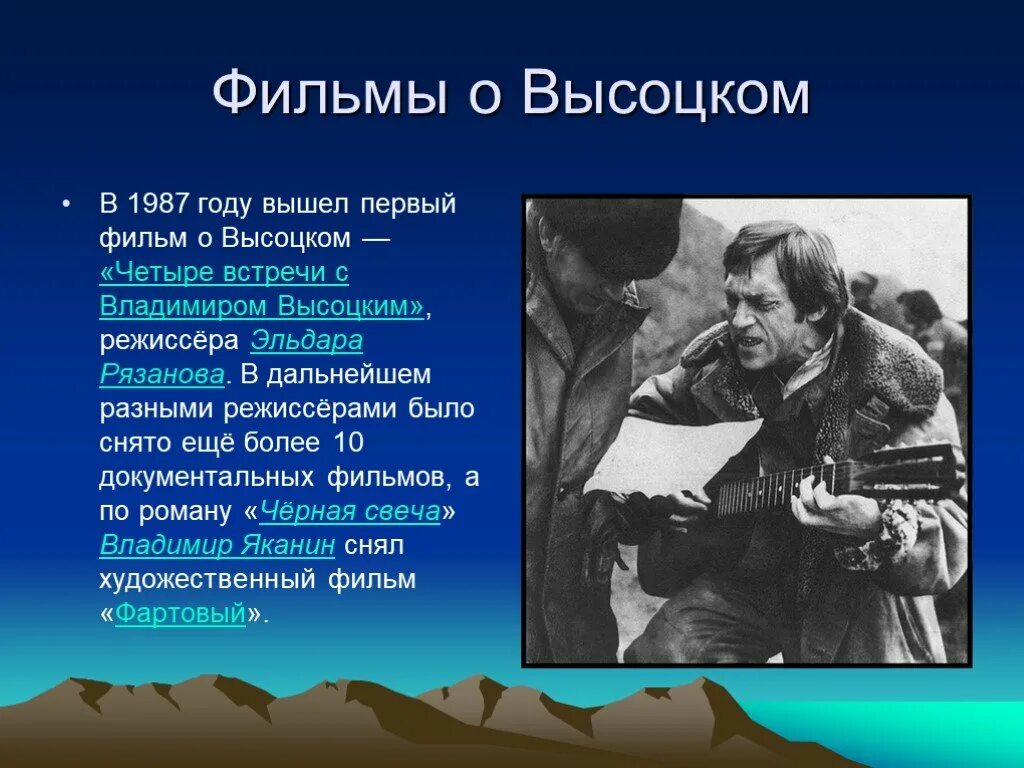 Фильмы о Высоцком

• В 1987 году вышел первый фильм о Высоцком — «Четыре встречи с Владимиром Высоцким», режиссёра Эльдара Рязанова. В дальнейшем разными режиссёрами было снято ещё более 10 документальных фильмов, а по роману «Чёрная свеча» Владимир Яканин снял художественный фильм «Фартовый».